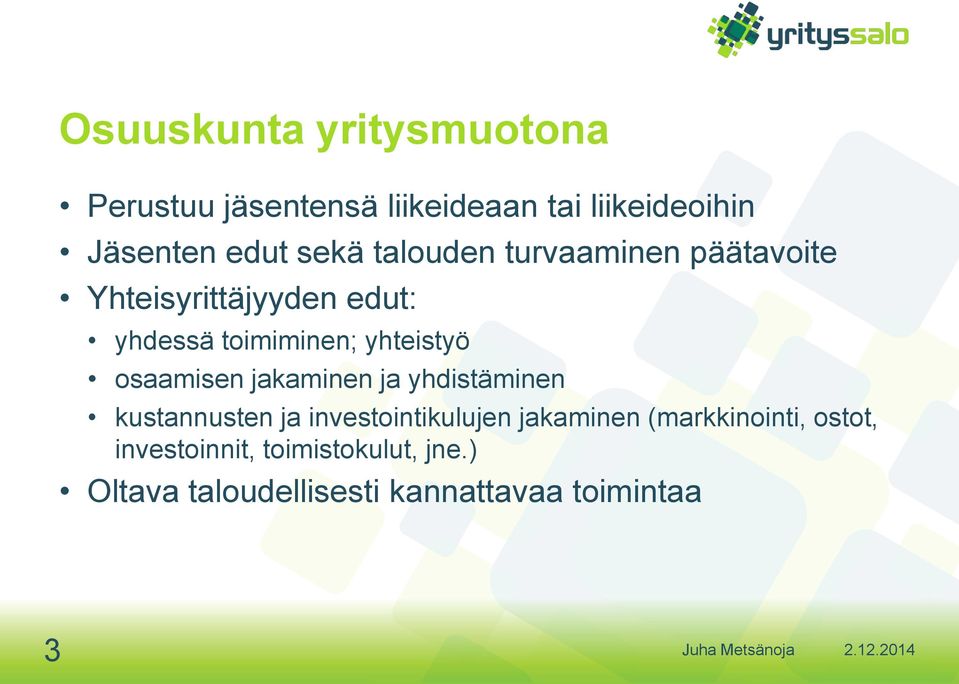 yrityssalo

Osuuskunta yritysmuotona

• Perustuu jäsentensä liikeideaan tai liikeideoihin
• Jäsenten edut sekä talouden turvaaminen päätavoite
• Yhteisyrittäjyyden edut:
  • yhdessä toimiminen; yhteistyö
  • osaamisen jakaminen ja yhdistäminen
  • kustannusten ja investointikulujen jakaminen (markkinointi, ostot, investoinnit, toimistokulut, jne.)
• Oltava taloudellisesti kannattavaa toimintaa

3

Juha Metsänoja 2.12.2014